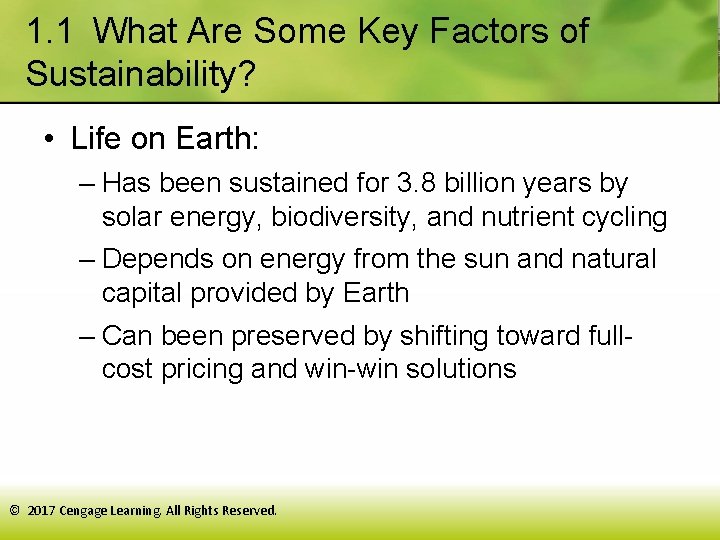 1.1 What Are Some Key Factors of Sustainability?

• Life on Earth:

– Has been sustained for 3.8 billion years by solar energy, biodiversity, and nutrient cycling

– Depends on energy from the sun and natural capital provided by Earth

– Can been preserved by shifting toward full-cost pricing and win-win solutions

© 2017 Cengage Learning. All Rights Reserved.